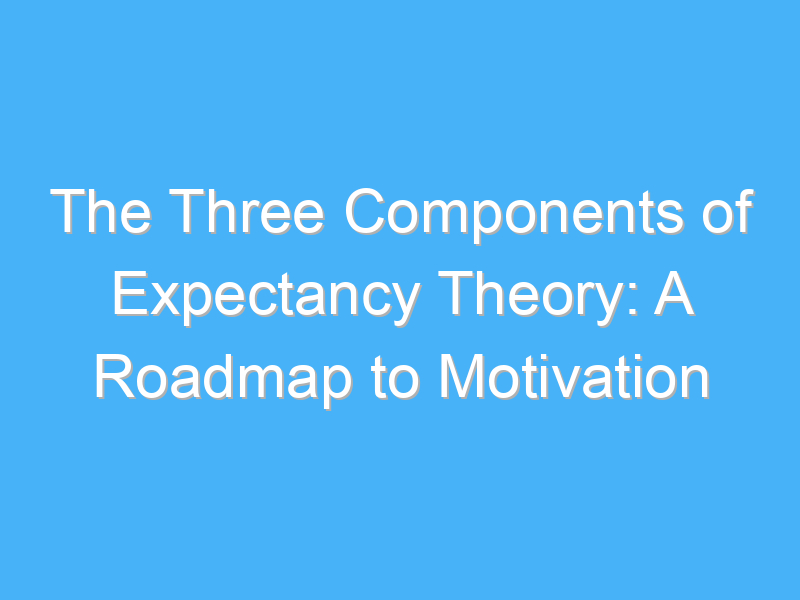 The Three Components of Expectancy Theory: A Roadmap to Motivation